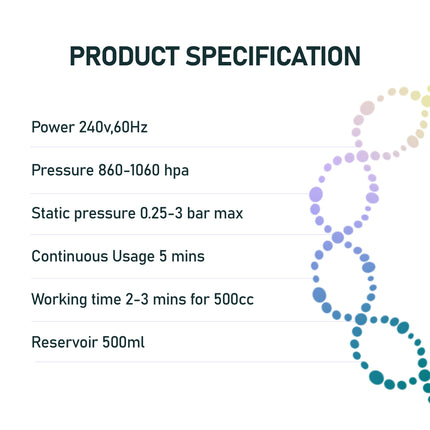 PRODUCT SPECIFICATION

Power 240v,60Hz

Pressure 860-1060 hpa

Static pressure 0.25-3 bar max

Continuous Usage 5 mins

Working time 2-3 mins for 500cc

Reservoir 500ml